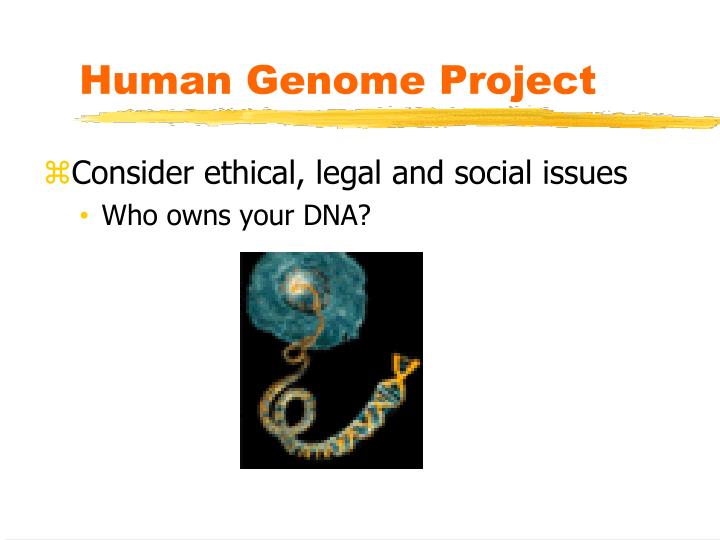 Human Genome Project

⌘Consider ethical, legal and social issues

• Who owns your DNA?